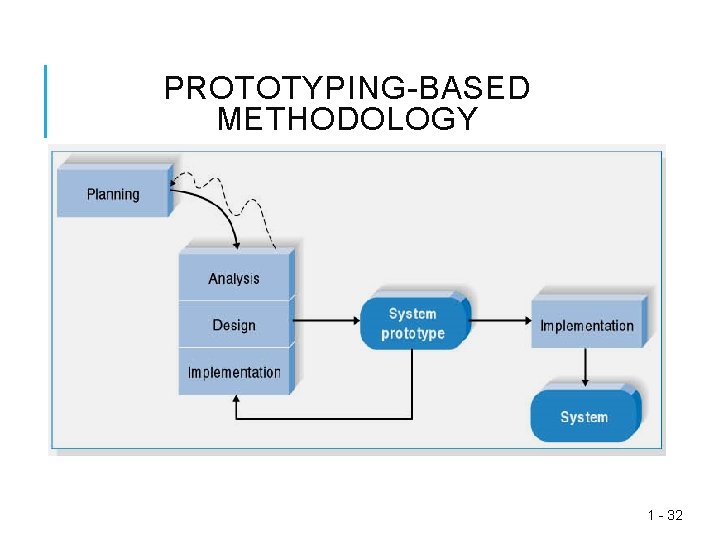 PROTOTYPING-BASED METHODOLOGY

Planning

Analysis

Design

Implementation

System prototype

Implementation

System

1 - 32